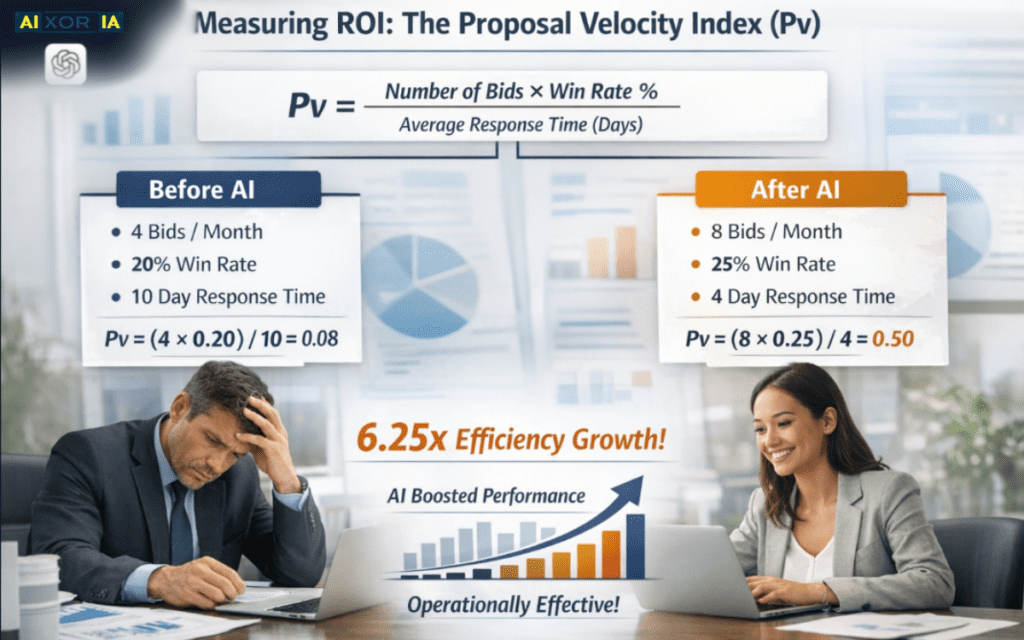 AI XOR IA

Measuring ROI: The Proposal Velocity Index (Pv)

$Pv = \frac{\text{Number of Bids} \times \text{Win Rate \%}}{\text{Average Response Time (Days)}}$

Before AI
• 4 Bids / Month
• 20% Win Rate
• 10 Day Response Time
$Pv = (4 \times 0.20) / 10 = 0.08$

After AI
• 8 Bids / Month
• 25% Win Rate
• 4 Day Response Time
$Pv = (8 \times 0.25) / 4 = 0.50$

6.25x Efficiency Growth!

AI Boosted Performance

Operationally Effective!